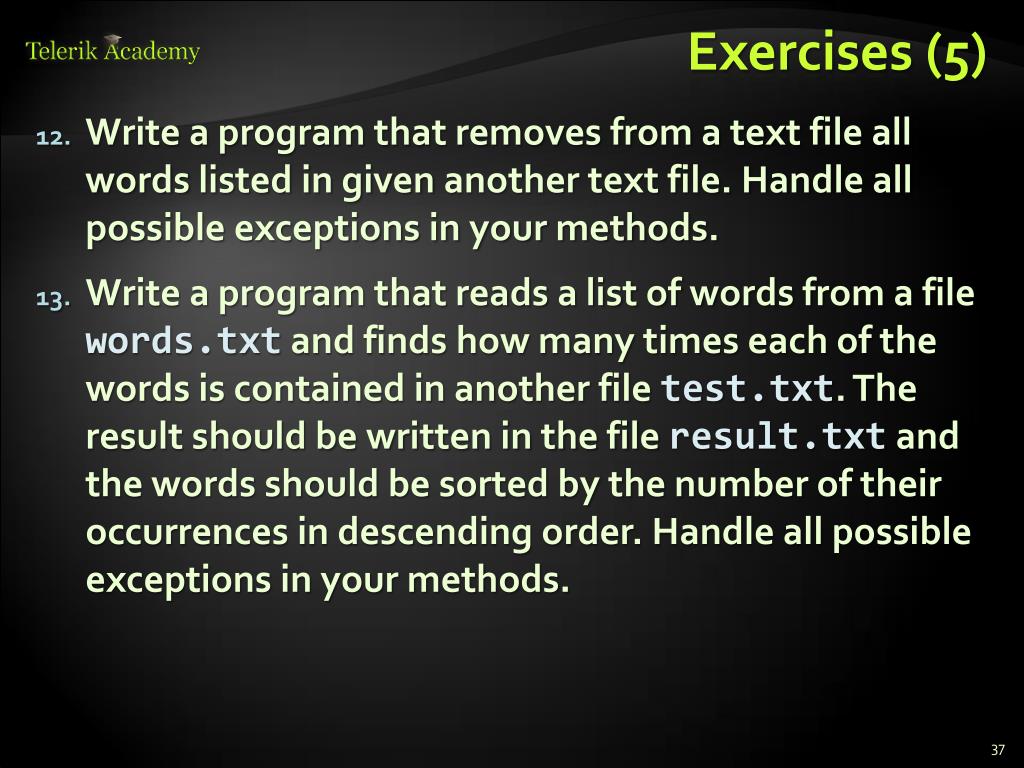 Telerik Academy

Exercises (5)

12. Write a program that removes from a text file all words listed in given another text file. Handle all possible exceptions in your methods.

13. Write a program that reads a list of words from a file words.txt and finds how many times each of the words is contained in another file test.txt. The result should be written in the file result.txt and the words should be sorted by the number of their occurrences in descending order. Handle all possible exceptions in your methods.

37